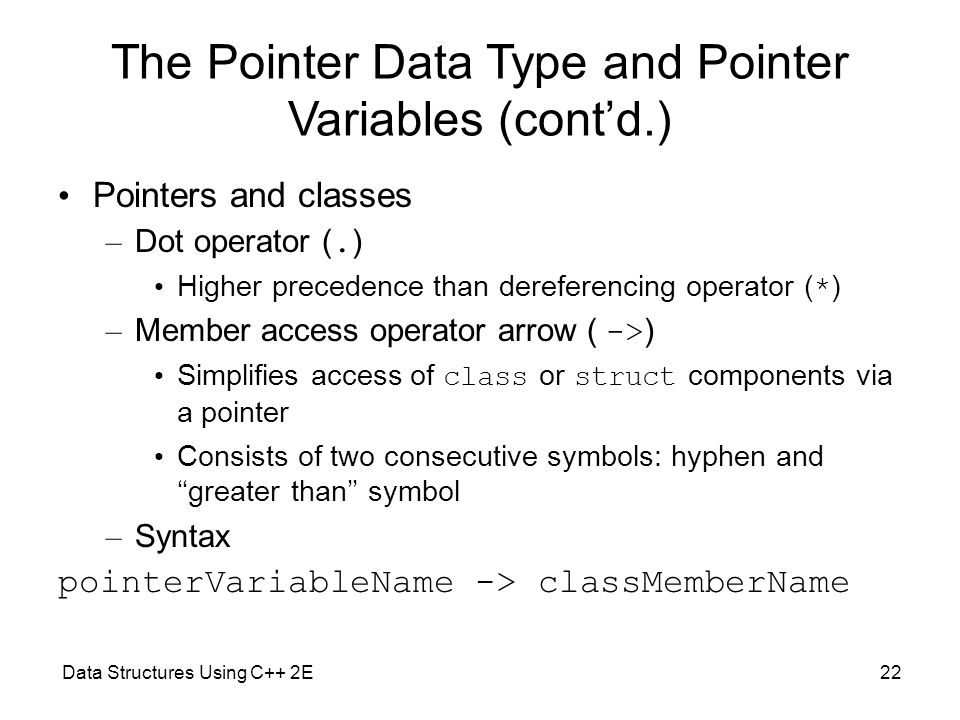 The Pointer Data Type and Pointer Variables (cont’d.)

• Pointers and classes
– Dot operator (.)
• Higher precedence than dereferencing operator (*)
– Member access operator arrow ( ->)
• Simplifies access of class or struct components via a pointer
• Consists of two consecutive symbols: hyphen and “greater than” symbol
– Syntax

pointerVariableName -> classMemberName

Data Structures Using C++ 2E

22